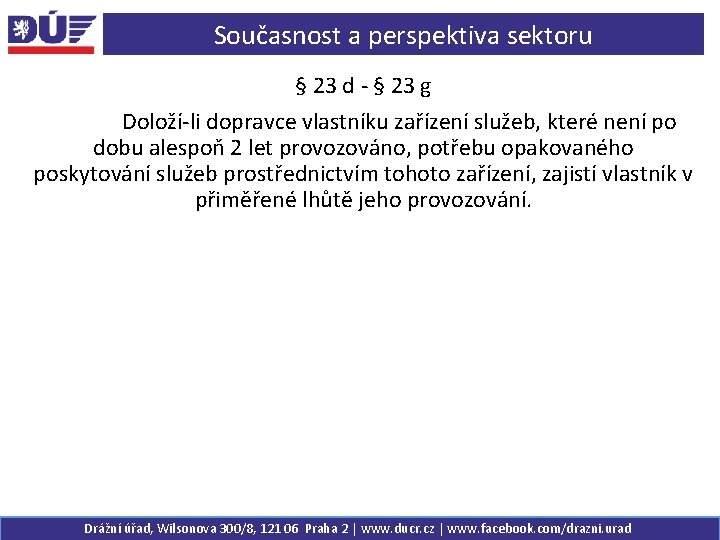 DÚ

Současnost a perspektiva sektoru

§ 23 d - § 23 g

Doloží-li dopravce vlastníku zařízení služeb, které není po dobu alespoň 2 let provozováno, potřebu opakovaného poskytování služeb prostřednictvím tohoto zařízení, zajistí vlastník v přiměřené lhůtě jeho provozování.

Drážní úřad, Wilsonova 300/8, 121 06 Praha 2 | www.ducr.cz | www.facebook.com/drazni.urad